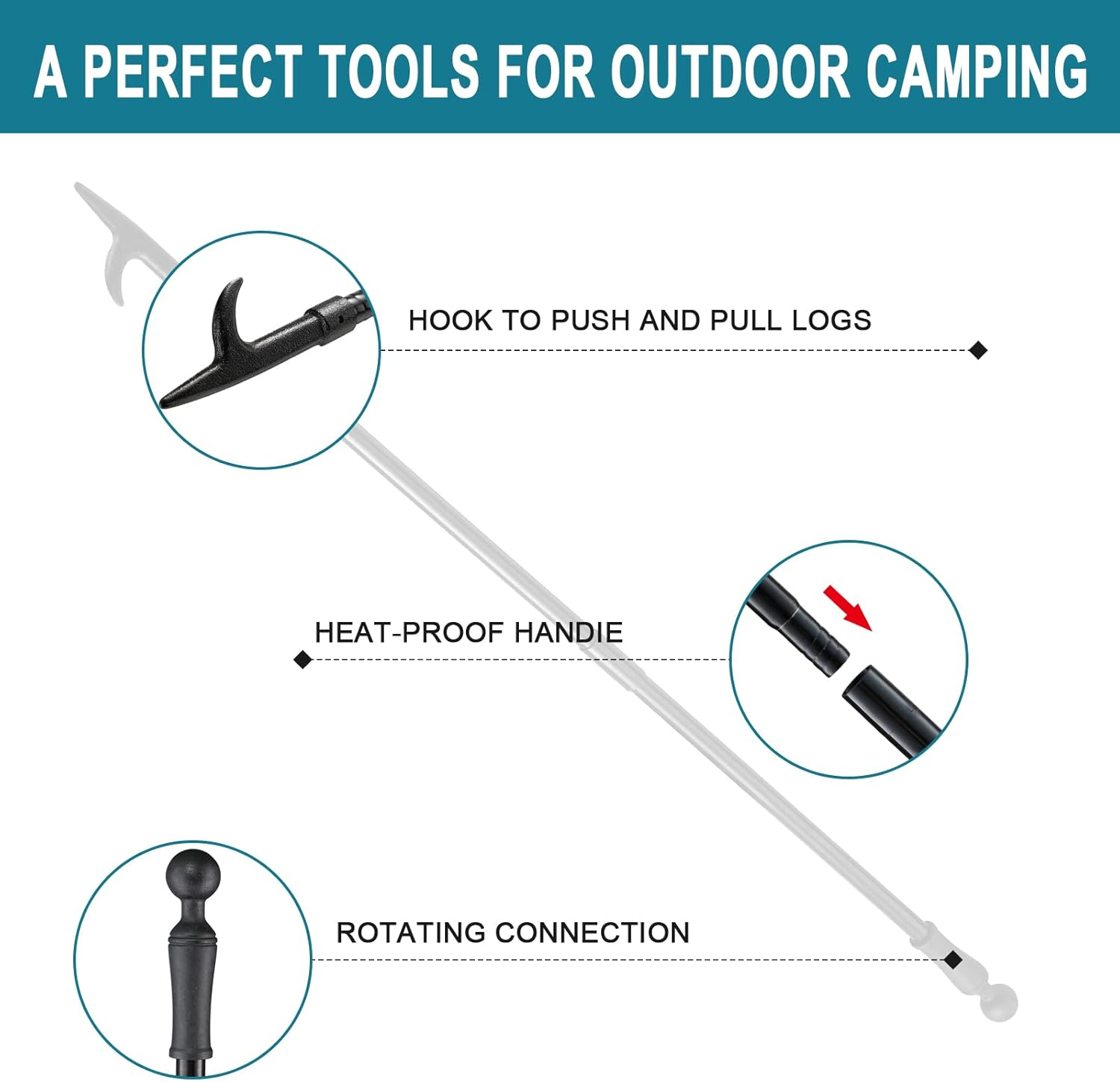 A PERFECT TOOLS FOR OUTDOOR CAMPING

HOOK TO PUSH AND PULL LOGS

HEAT-PROOF HANDIE

ROTATING CONNECTION